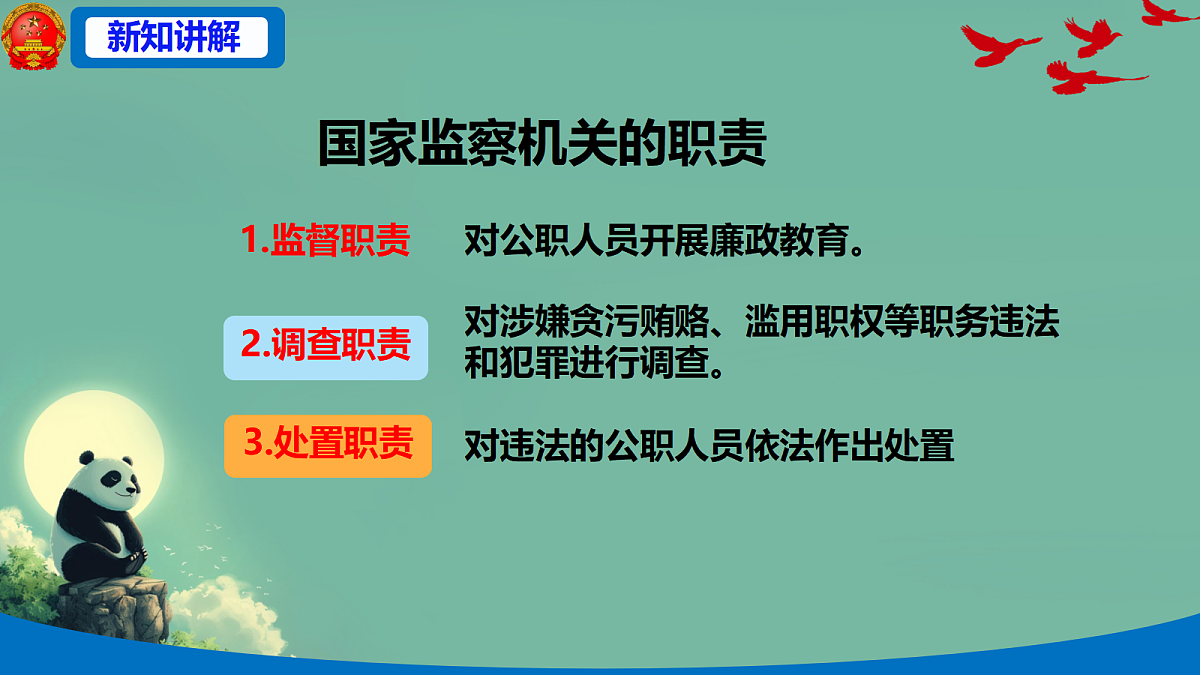 新知讲解

国家监察机关的职责

1.监督职责 对公职人员开展廉政教育。

2.调查职责 对涉嫌贪污贿赂、滥用职权等职务违法和犯罪进行调查。

3.处置职责 对违法的公职人员依法作出处置